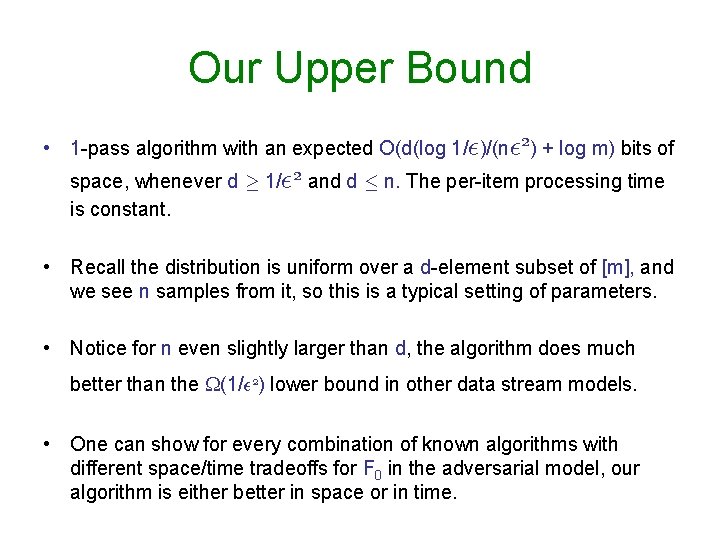 Our Upper Bound

• 1-pass algorithm with an expected $O(d(\log 1/\epsilon)/(n\epsilon^2) + \log m)$ bits of space, whenever $d \geq 1/\epsilon^2$ and $d \leq n$. The per-item processing time is constant.

• Recall the distribution is uniform over a d-element subset of [m], and we see n samples from it, so this is a typical setting of parameters.

• Notice for n even slightly larger than d, the algorithm does much better than the $\Omega(1/\epsilon^2)$ lower bound in other data stream models.

• One can show for every combination of known algorithms with different space/time tradeoffs for $F_0$ in the adversarial model, our algorithm is either better in space or in time.